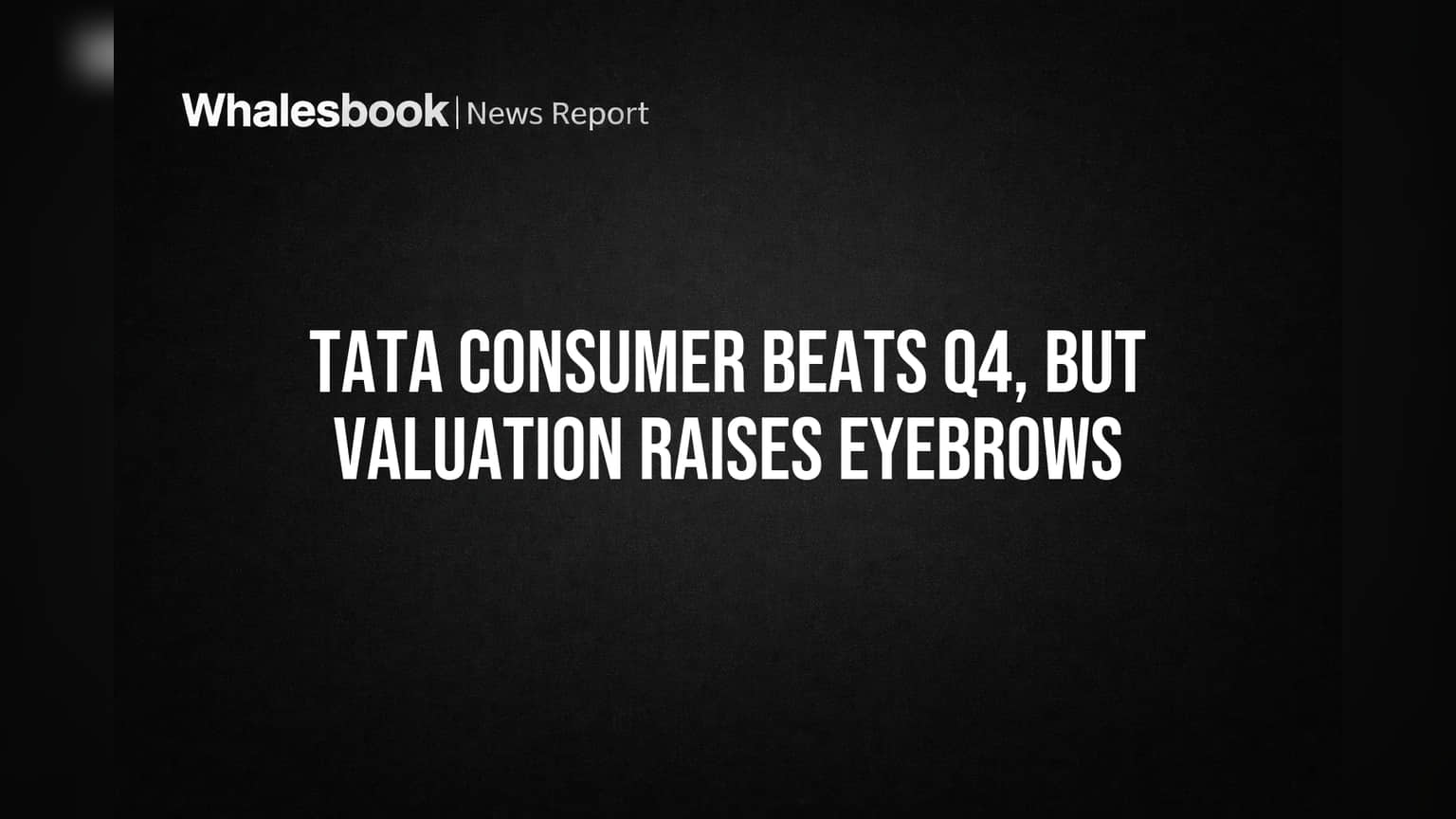 Whalesbook | News Report

TATA CONSUMER BEATS Q4, BUT VALUATION RAISES EYEBROWS